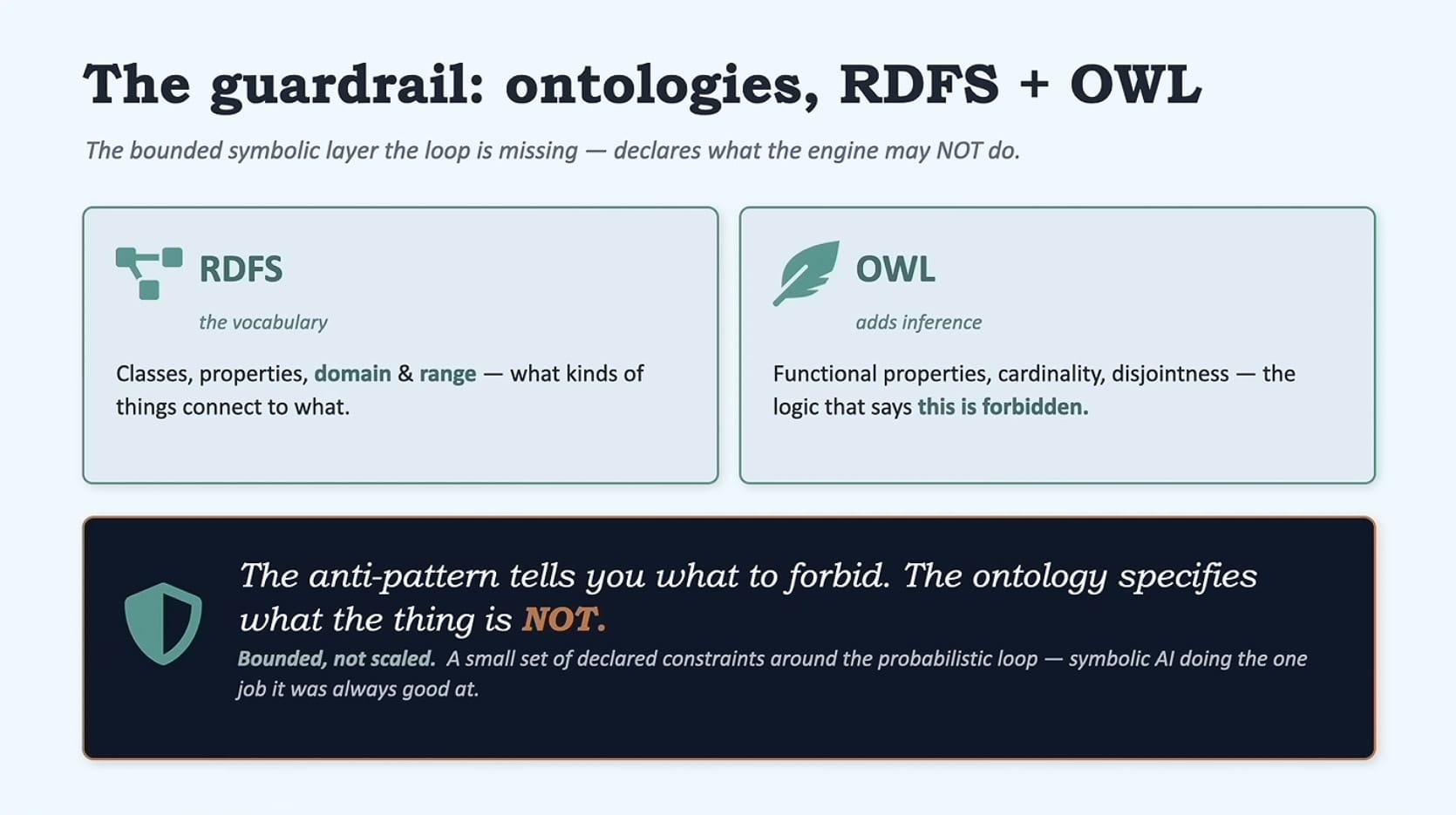 The guardrail: ontologies, RDFS + OWL

The bounded symbolic layer the loop is missing — declares what the engine may NOT do.

RDFS

the vocabulary

Classes, properties, domain & range — what kinds of things connect to what.

OWL

adds inference

Functional properties, cardinality, disjointness — the logic that says this is forbidden.

The anti-pattern tells you what to forbid. The ontology specifies what the thing is NOT.

Bounded, not scaled. A small set of declared constraints around the probabilistic loop — symbolic AI doing the one job it was always good at.